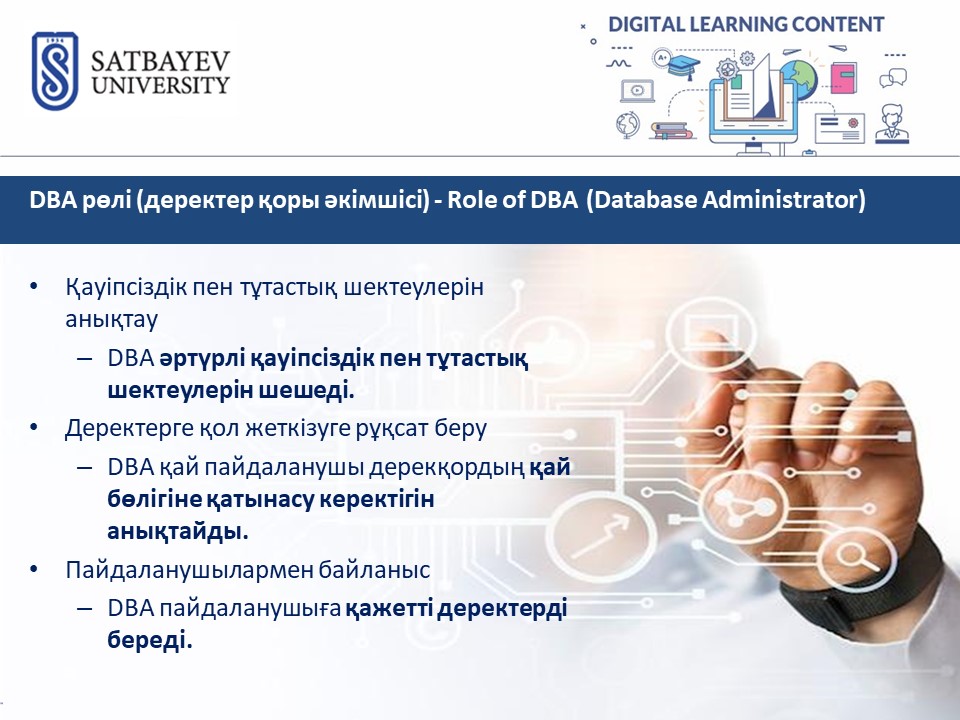 SATBAYEV UNIVERSITY

DIGITAL LEARNING CONTENT

DBA рөлі (деректер қоры әкімшісі) - Role of DBA (Database Administrator)

• Қауіпсіздік пен тұтастық шектеулерін анықтау
 – DBA әртүрлі қауіпсіздік пен тұтастық шектеулерін шешеді.
• Деректерге қол жеткізуге рұқсат беру
 – DBA қай пайдаланушы дерекқордың қай бөлігіне қатынасу керектігін анықтайды.
• Пайдаланушылармен байланыс
 – DBA пайдаланушыға қажетті деректерді береді.